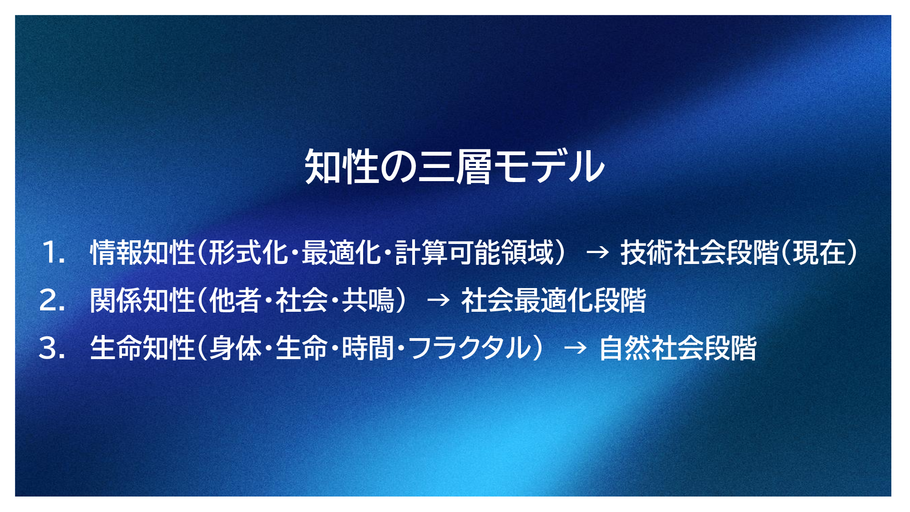 知性の三層モデル

1. 情報知性（形式化・最適化・計算可能領域） → 技術社会段階（現在）
2. 関係知性（他者・社会・共鳴） → 社会最適化段階
3. 生命知性（身体・生命・時間・フラクタル） → 自然社会段階